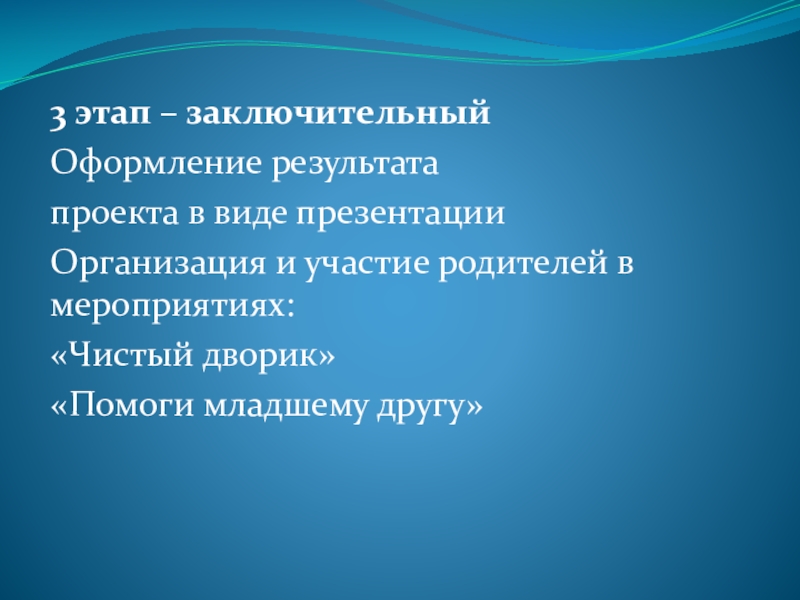 3 этап – заключительный

Оформление результата

проекта в виде презентации

Организация и участие родителей в мероприятиях:

«Чистый дворик»

«Помоги младшему другу»